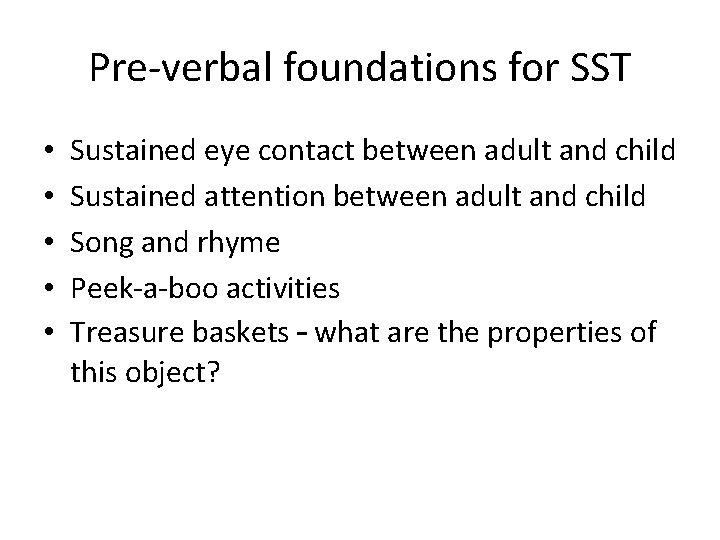 Pre-verbal foundations for SST

• Sustained eye contact between adult and child
• Sustained attention between adult and child
• Song and rhyme
• Peek-a-boo activities
• Treasure baskets – what are the properties of this object?